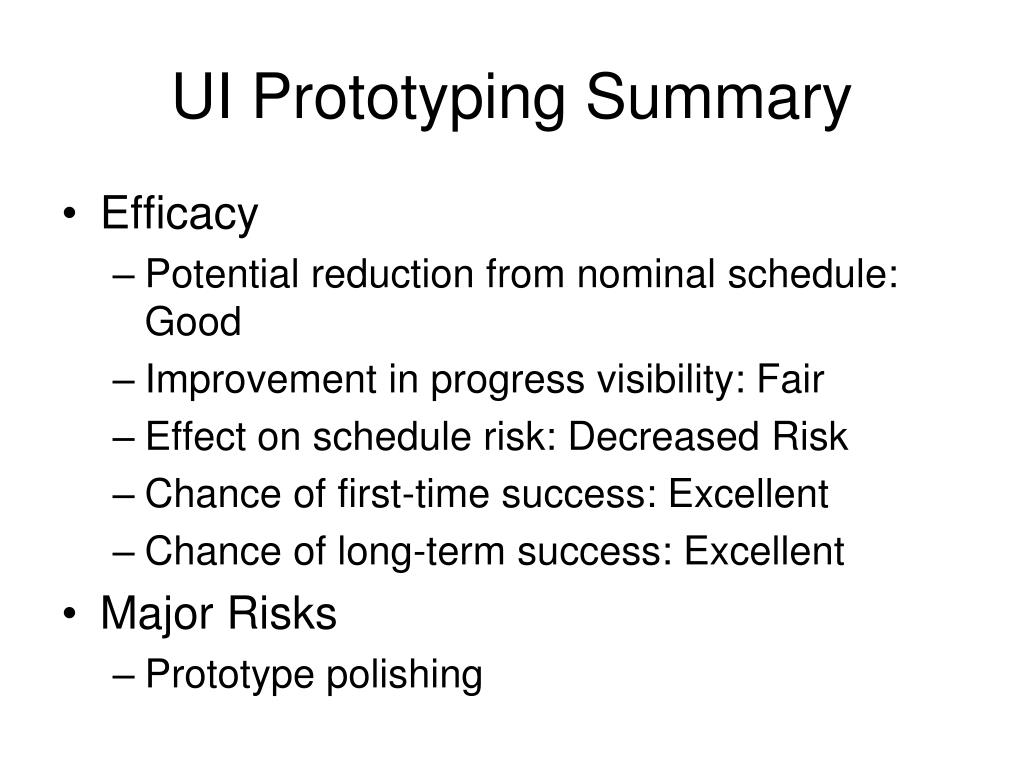 UI Prototyping Summary

• Efficacy
– Potential reduction from nominal schedule: Good
– Improvement in progress visibility: Fair
– Effect on schedule risk: Decreased Risk
– Chance of first-time success: Excellent
– Chance of long-term success: Excellent
• Major Risks
– Prototype polishing